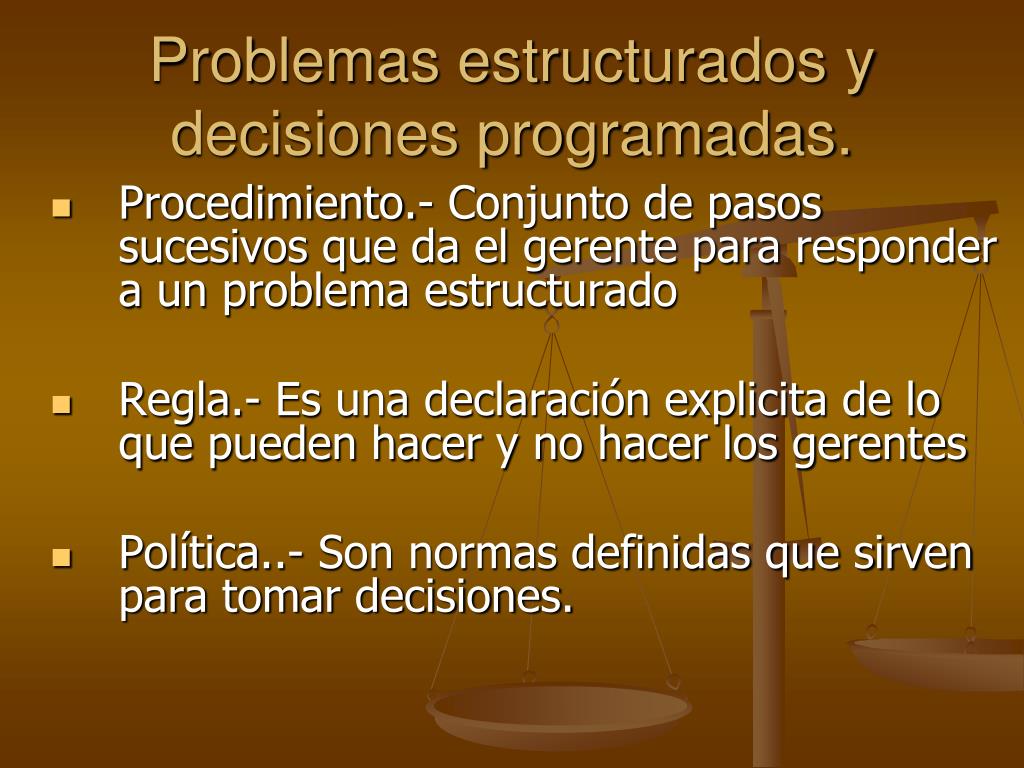 Problemas estructurados y decisiones programadas.

- Procedimiento.- Conjunto de pasos sucesivos que da el gerente para responder a un problema estructurado

- Regla.- Es una declaración explicita de lo que pueden hacer y no hacer los gerentes

- Política..- Son normas definidas que sirven para tomar decisiones.